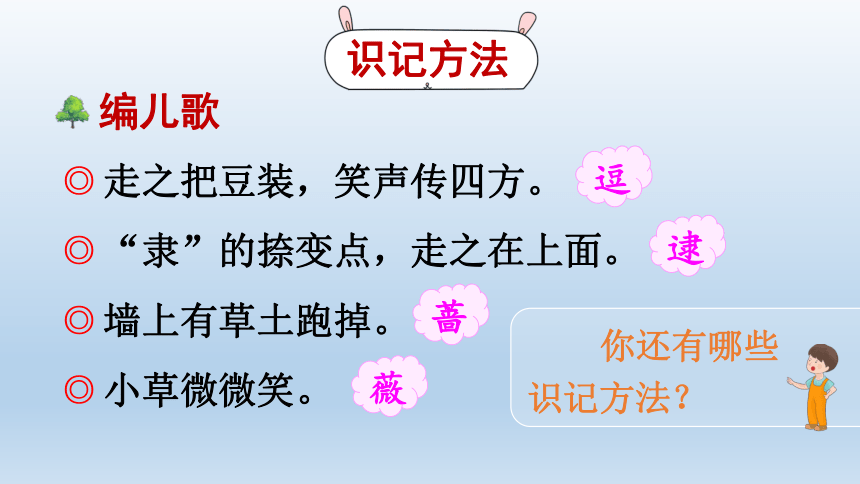 识记方法

编儿歌

◎ 走之把豆装，笑声传四方。 逗

◎ “隶”的捺变点，走之在上面。 逮

◎ 墙上有草土跑掉。 蔷

◎ 小草微微笑。 薇

你还有哪些识记方法？